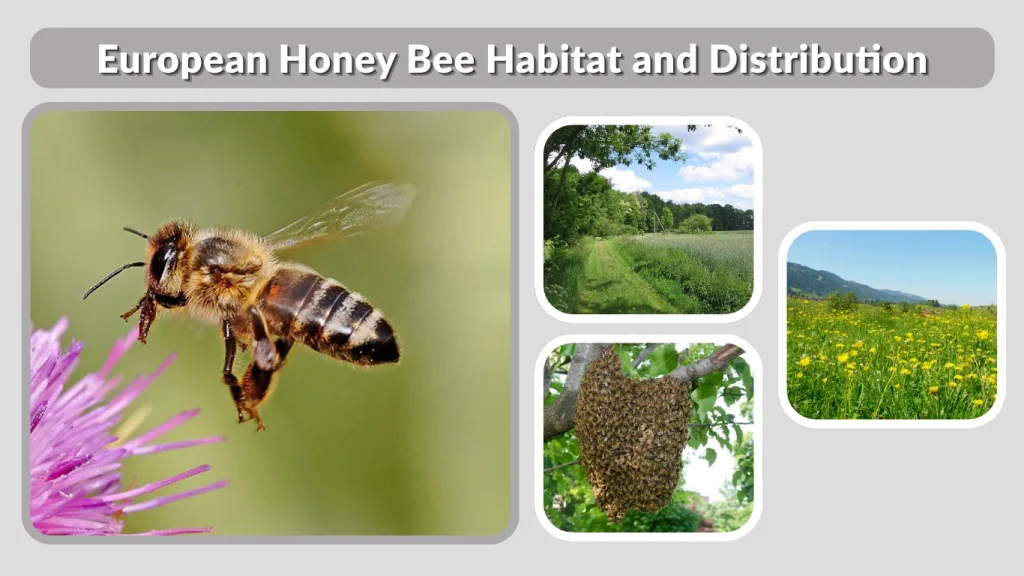 European Honey Bee Habitat and Distribution